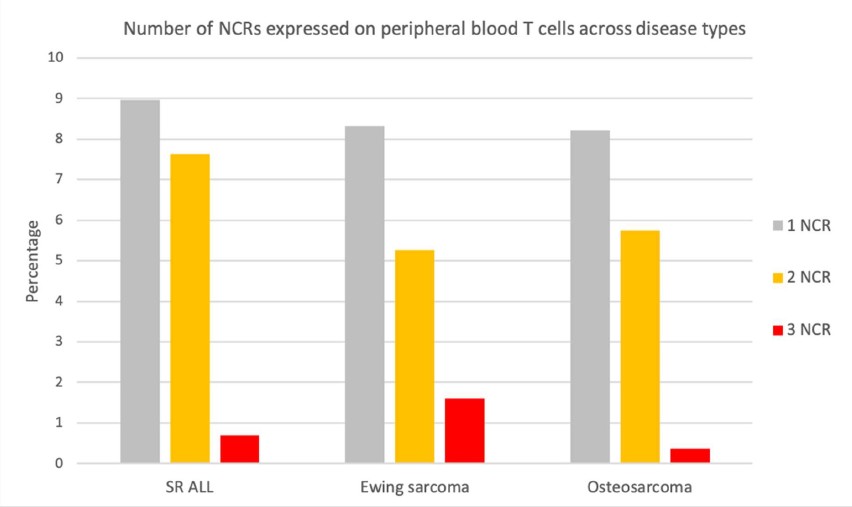 Number of NCRs expressed on peripheral blood T cells across disease types

Percentage

10
9
8
7
6
5
4
3
2
1
0

SR ALL
Ewing sarcoma
Osteosarcoma

1 NCR
2 NCR
3 NCR